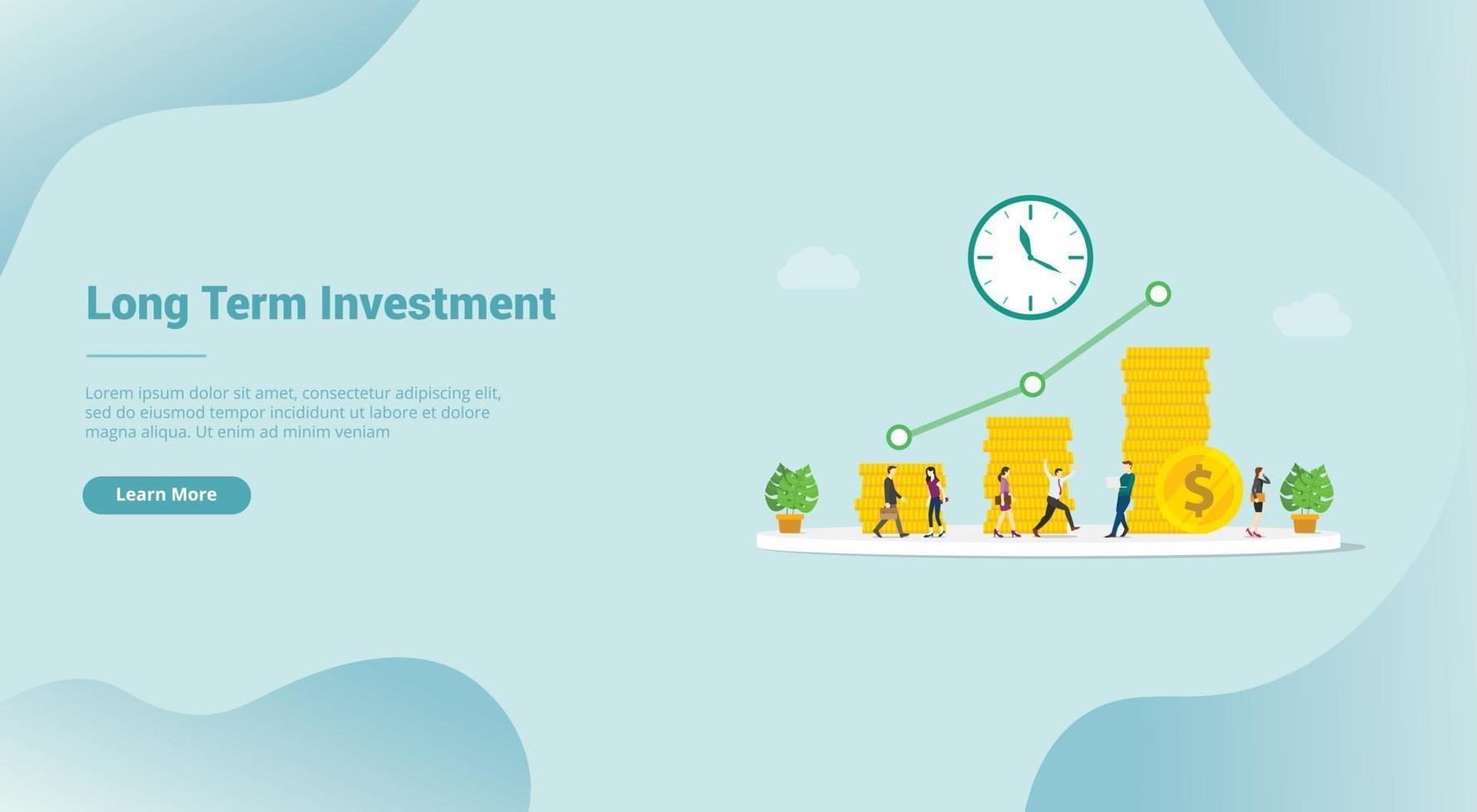 Long Term Investment

Lorem ipsum dolor sit amet, consectetur adipiscing elit, sed do eiusmod tempor incididunt ut labore et dolore magna aliqua. Ut enim ad minim veniam

Learn More

$